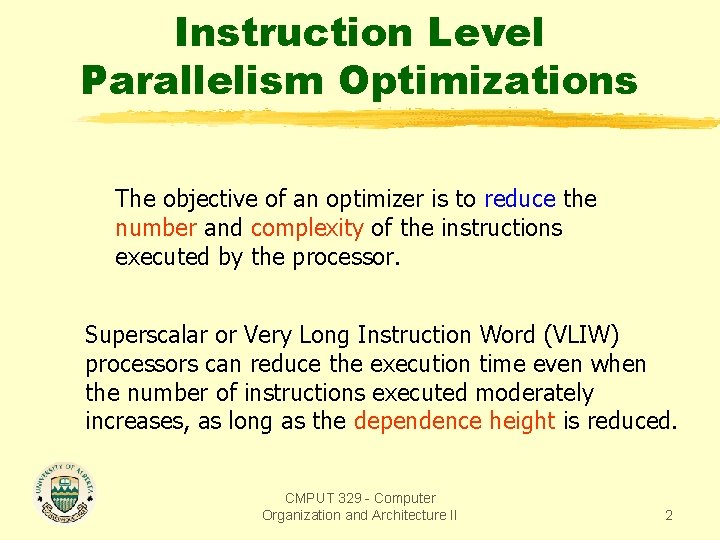 Instruction Level Parallelism Optimizations

The objective of an optimizer is to reduce the number and complexity of the instructions executed by the processor.

Superscalar or Very Long Instruction Word (VLIW) processors can reduce the execution time even when the number of instructions executed moderately increases, as long as the dependence height is reduced.

UNIVERSITY OF ALBERTA

CMPUT 329 - Computer Organization and Architecture II

2